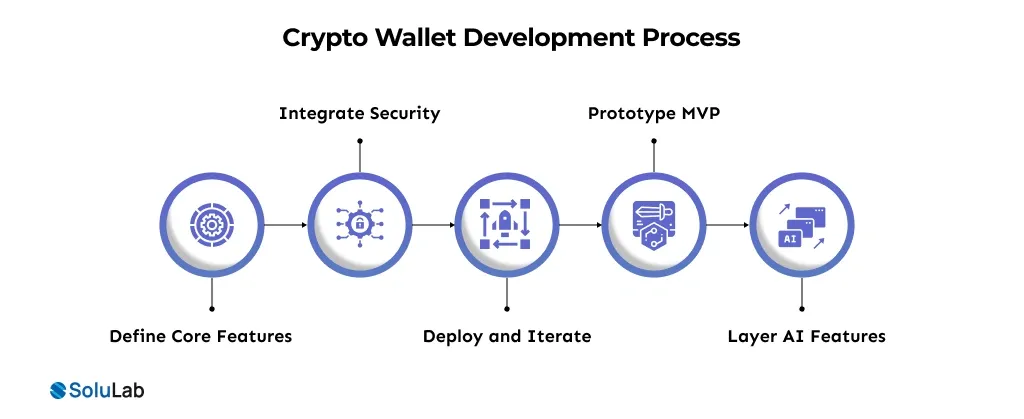 Crypto Wallet Development Process

Integrate Security

Prototype MVP

AI

Define Core Features

Deploy and Iterate

Layer AI Features

SoluLab